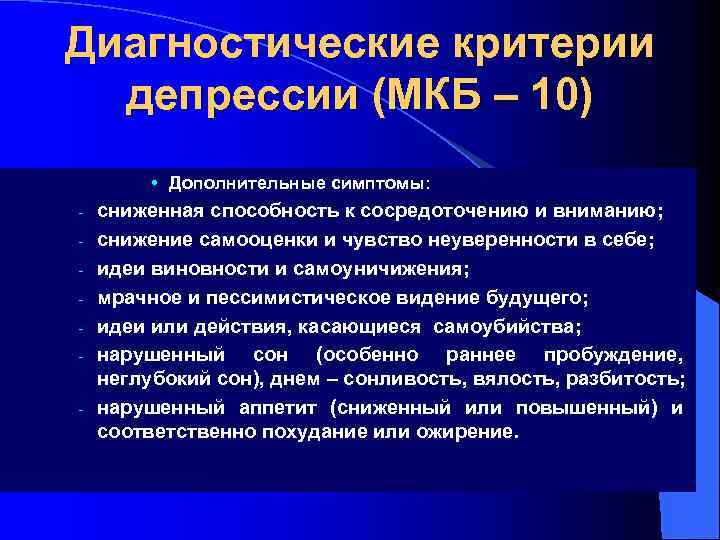 Диагностические критерии депрессии (МКБ – 10)

• Дополнительные симптомы:

- сниженная способность к сосредоточению и вниманию;
- снижение самооценки и чувство неуверенности в себе;
- идеи виновности и самоуничижения;
- мрачное и пессимистическое видение будущего;
- идеи или действия, касающиеся самоубийства;
- нарушенный сон (особенно раннее пробуждение, неглубокий сон), днем – сонливость, вялость, разбитость;
- нарушенный аппетит (сниженный или повышенный) и соответственно похудание или ожирение.